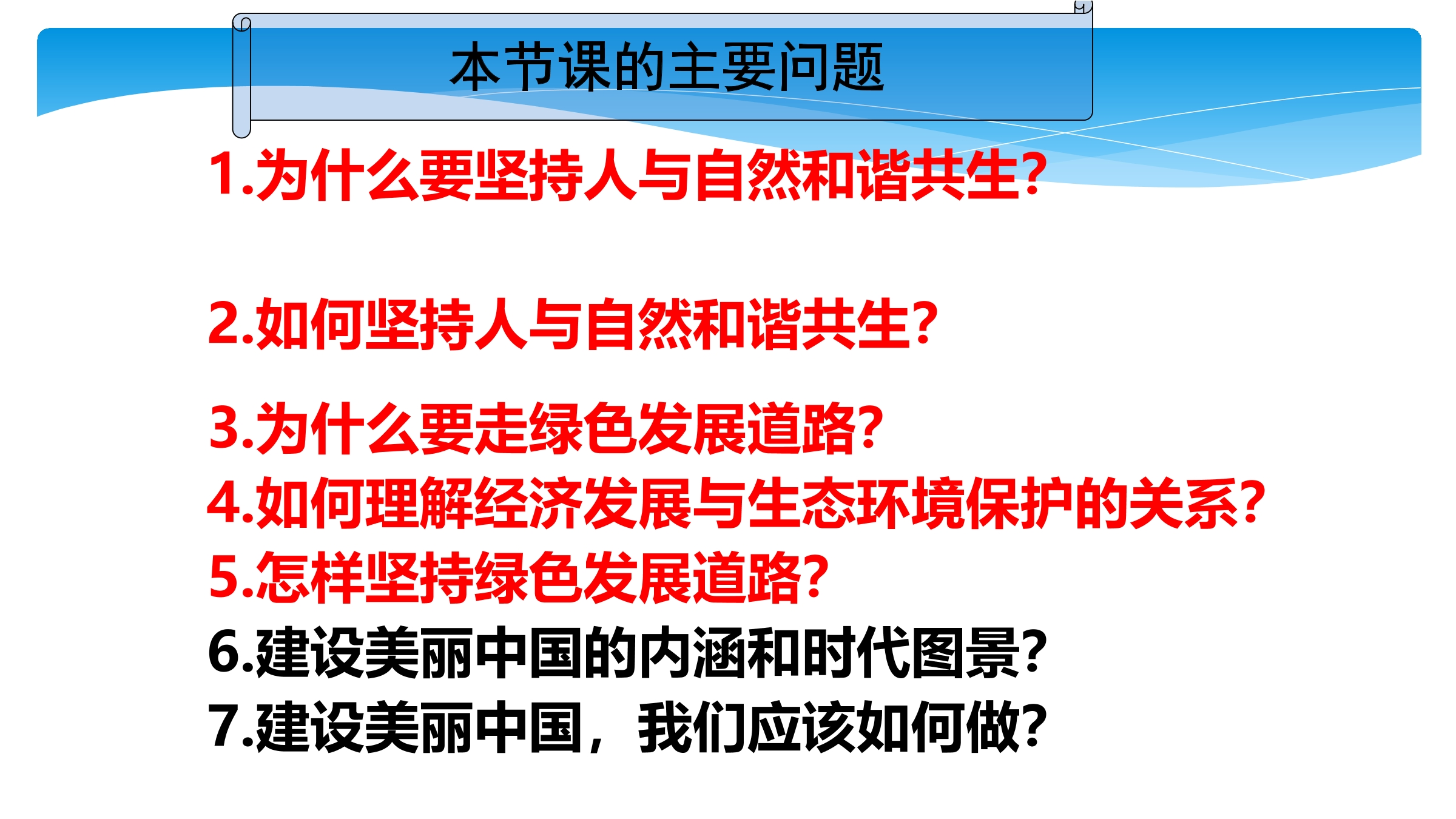 本节课的主要问题

1.为什么要坚持人与自然和谐共生?

2.如何坚持人与自然和谐共生?

3.为什么要走绿色发展道路?
4.如何理解经济发展与生态环境保护的关系?
5.怎样坚持绿色发展道路?
6.建设美丽中国的内涵和时代图景?
7.建设美丽中国，我们应该如何做?